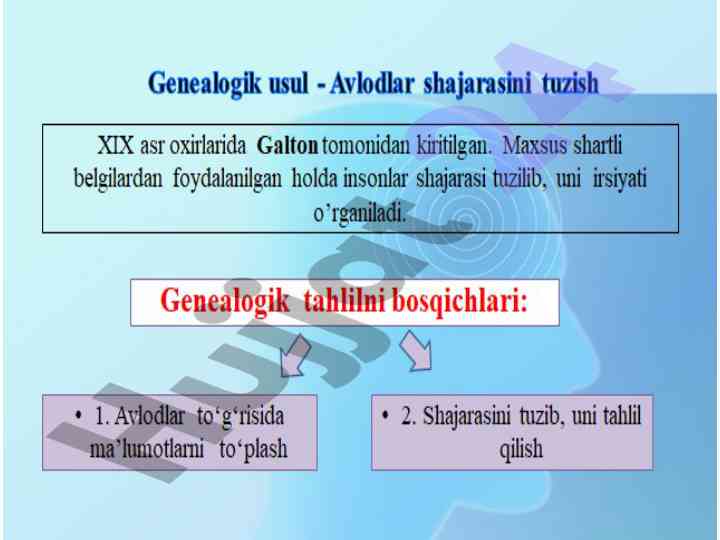 Genealogik usul - Avlodlar shajarasini tuzish

XIX asr oxirlarida Galton tomonidan kiritilgan. Maxsus shartli belgilardan foydalanilgan holda insonlar shajarasi tuzilib, uni irsiyati o'rganiladi.

Genealogik tahlilni bosqichlari:

• 1. Avlodlar to'g'risida ma'lumotlarni to'plash

• 2. Shajarasini tuzib, uni tahlil qilish

Hujjat